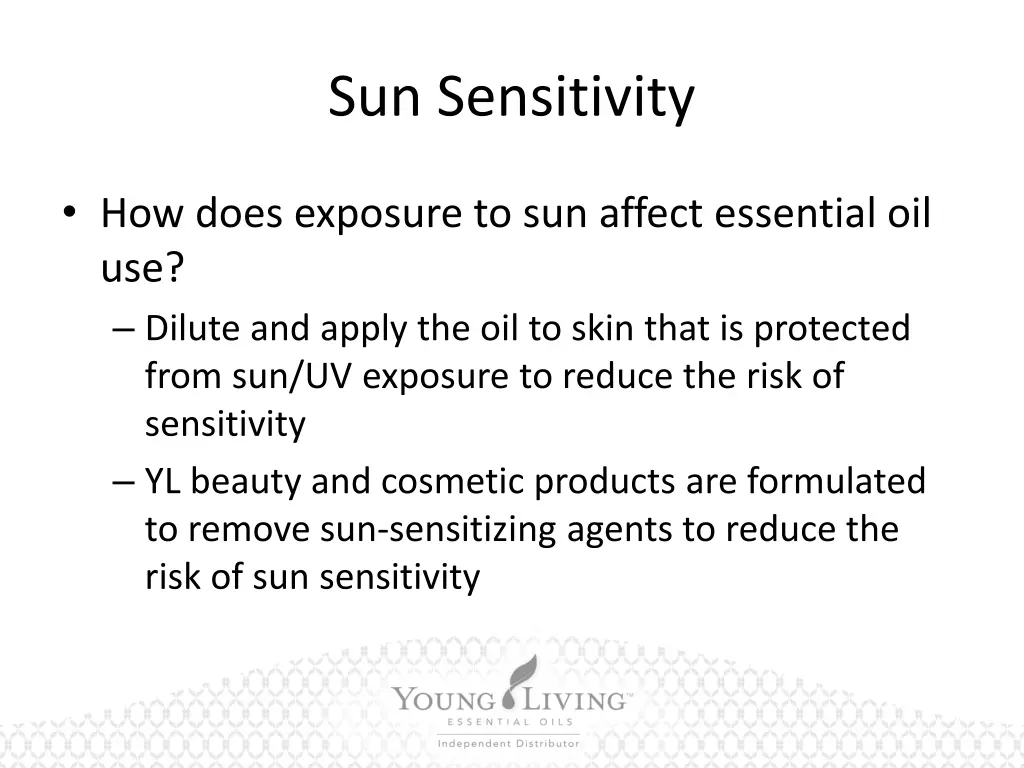 Sun Sensitivity

• How does exposure to sun affect essential oil use?
– Dilute and apply the oil to skin that is protected from sun/UV exposure to reduce the risk of sensitivity
– YL beauty and cosmetic products are formulated to remove sun-sensitizing agents to reduce the risk of sun sensitivity

YOUNG LIVING™
ESSENTIAL OILS
Independent Distributor